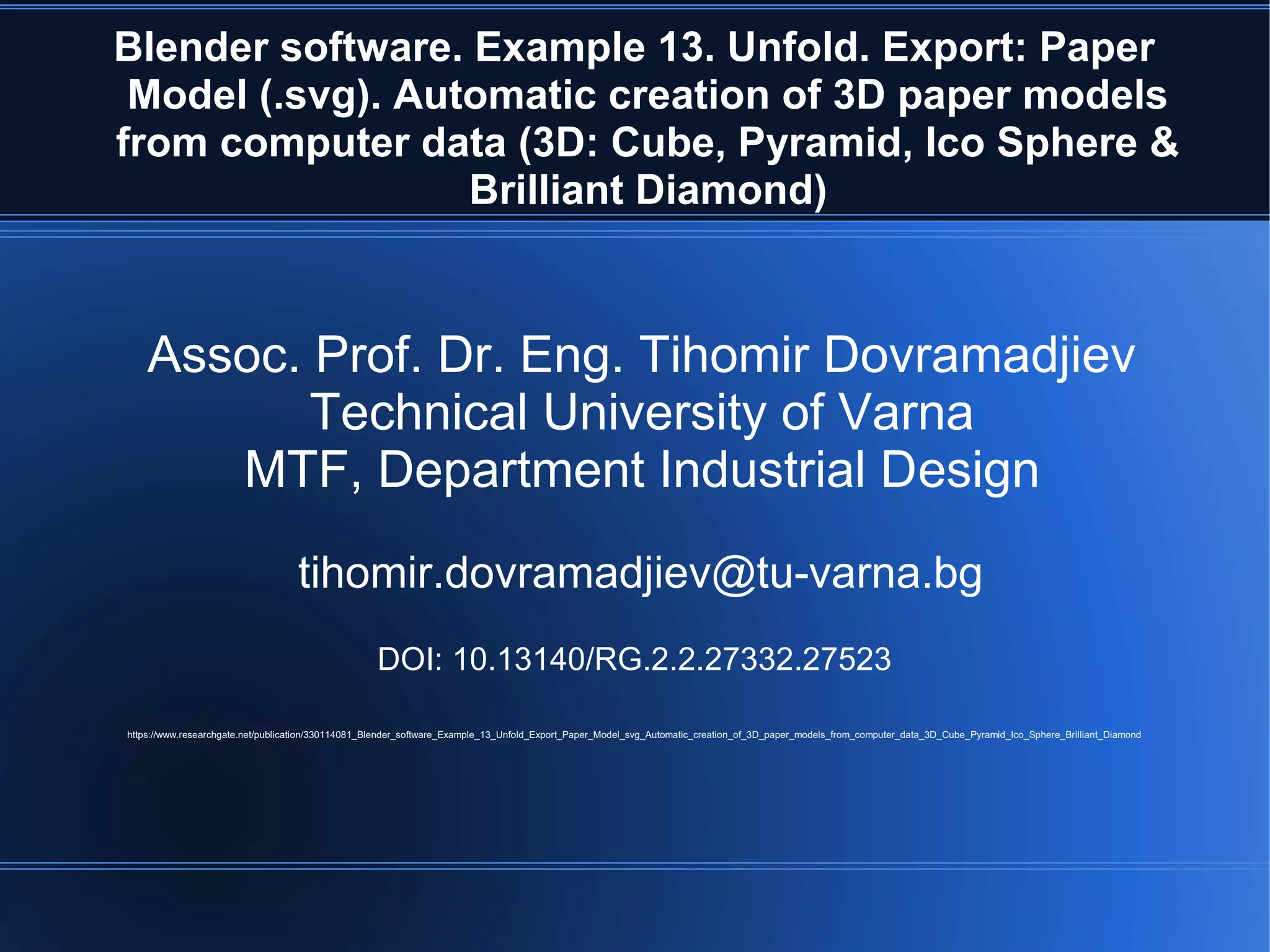 Blender software. Example 13. Unfold. Export: Paper Model (.svg). Automatic creation of 3D paper models from computer data (3D: Cube, Pyramid, Ico Sphere & Brilliant Diamond)

Assoc. Prof. Dr. Eng. Tihomir Dovramadjiev
Technical University of Varna
MTF, Department Industrial Design

tihomir.dovramadjiev@tu-varna.bg

DOI: 10.13140/RG.2.2.27332.27523

https://www.researchgate.net/publication/330114081_Blender_software_Example_13_Unfold_Export_Paper_Model_svg_Automatic_creation_of_3D_paper_models_from_computer_data_3D_Cube_Pyramid_Ico_Sphere_Brilliant_Diamond